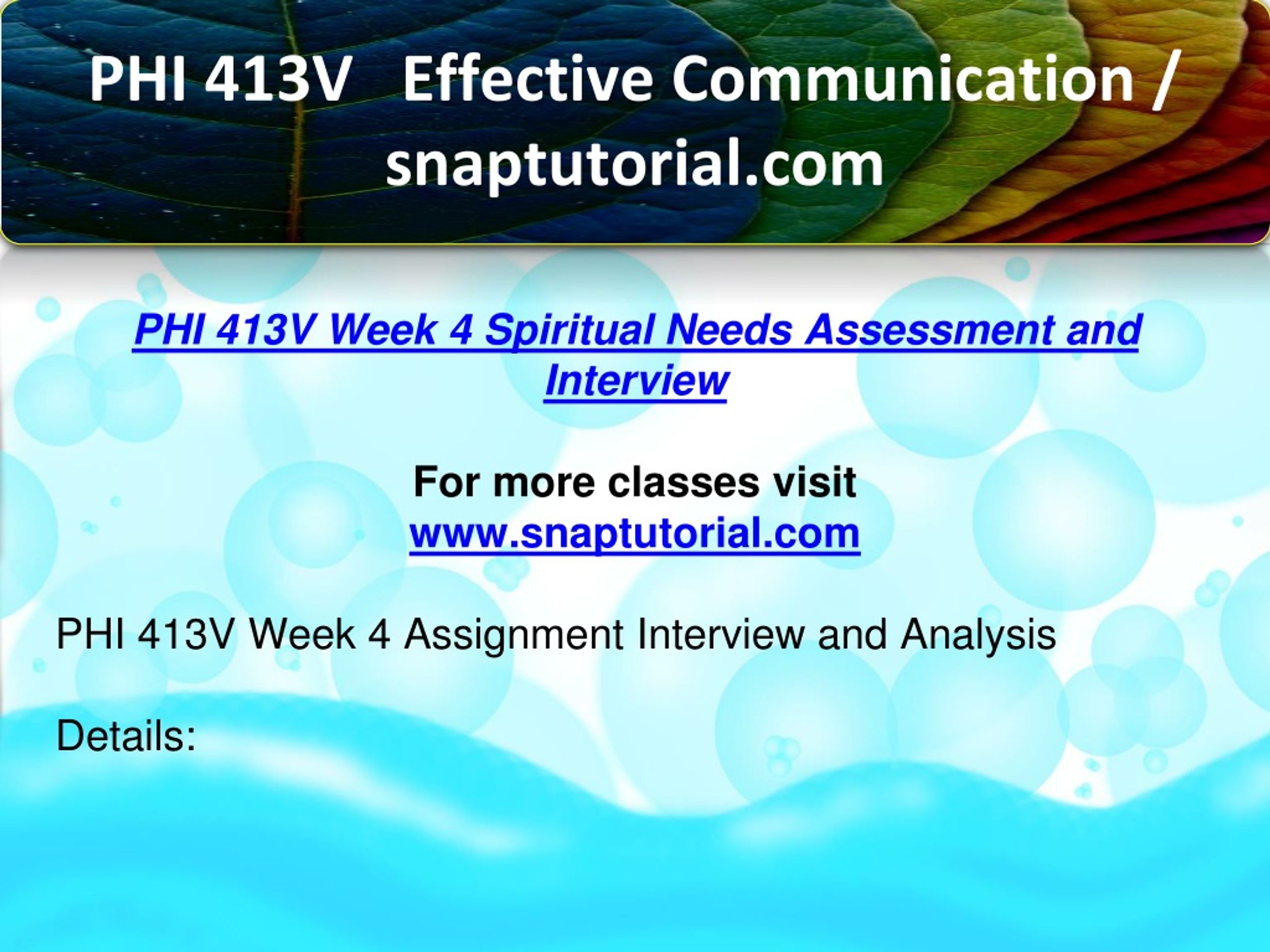 PHI 413V Effective Communication / snaptutorial.com

PHI 413V Week 4 Spiritual Needs Assessment and Interview

For more classes visit
www.snaptutorial.com

PHI 413V Week 4 Assignment Interview and Analysis

Details: